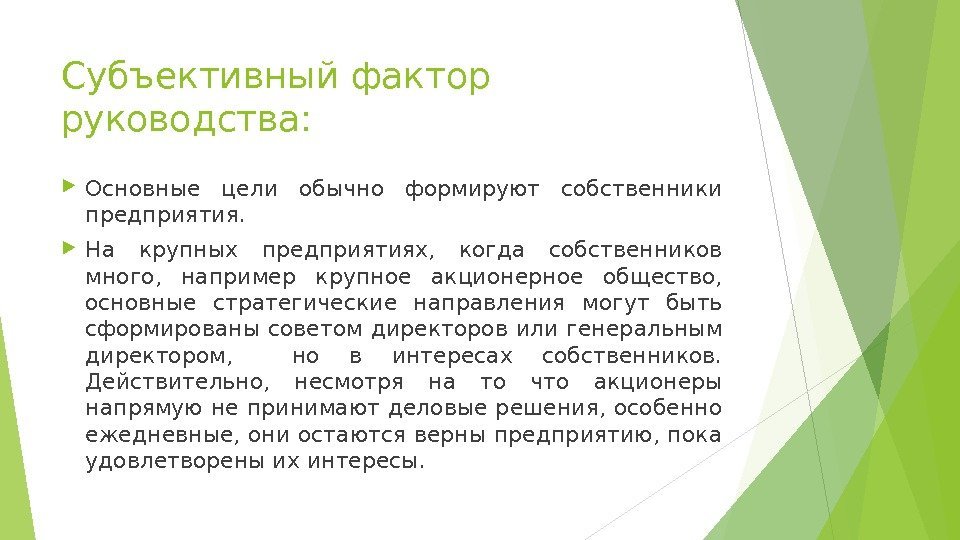 Субъективный фактор руководства:

Основные цели обычно формируют собственники предприятия.

На крупных предприятиях, когда собственников много, например крупное акционерное общество, основные стратегические направления могут быть сформированы советом директоров или генеральным директором, но в интересах собственников. Действительно, несмотря на то что акционеры напрямую не принимают деловые решения, особенно ежедневные, они остаются верны предприятию, пока удовлетворены их интересы.